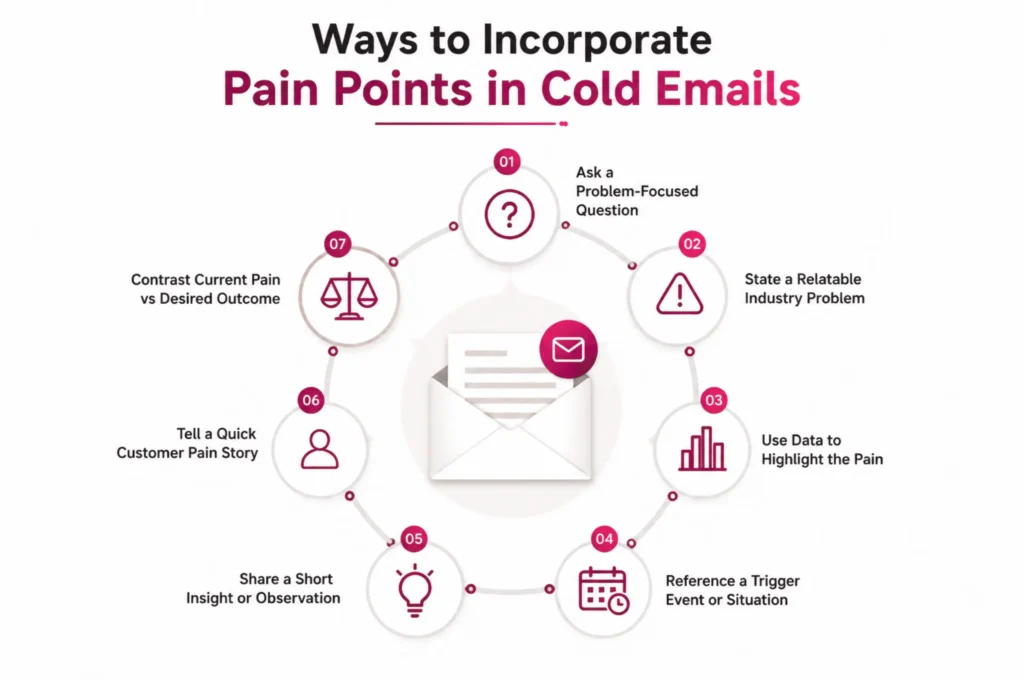 Ways to Incorporate
Pain Points in Cold Emails

01
Ask a Problem-Focused Question

02
State a Relatable Industry Problem

03
Use Data to Highlight the Pain

04
Reference a Trigger Event or Situation

05
Share a Short Insight or Observation

06
Tell a Quick Customer Pain Story

07
Contrast Current Pain vs Desired Outcome